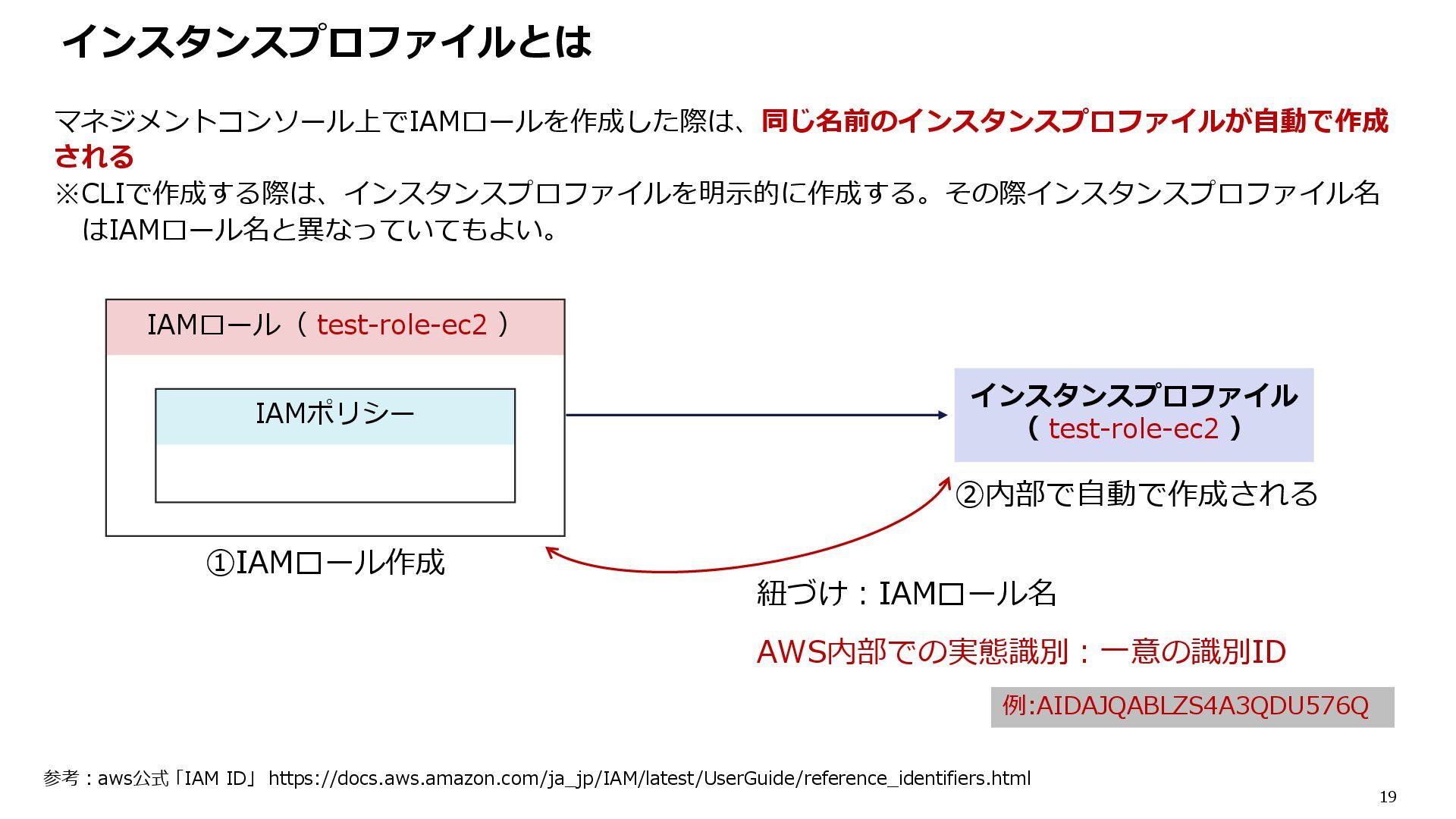 インスタンスプロファイルとは

マネジメントコンソール上でIAMロールを作成した際は、同じ名前のインスタンスプロファイルが自動で作成される
※CLIで作成する際は、インスタンスプロファイルを明示的に作成する。その際インスタンスプロファイル名はIAMロール名と異なっていてもよい。

IAMロール（ test-role-ec2 ）

IAMポリシー

①IAMロール作成

インスタンスプロファイル
（ test-role-ec2 ）

②内部で自動で作成される

紐づけ：IAMロール名

AWS内部での実態識別：一意の識別ID

例:AIDAJQABLZS4A3QDU576Q

参考：aws公式「IAM ID」 https://docs.aws.amazon.com/ja_jp/IAM/latest/UserGuide/reference_identifiers.html

19